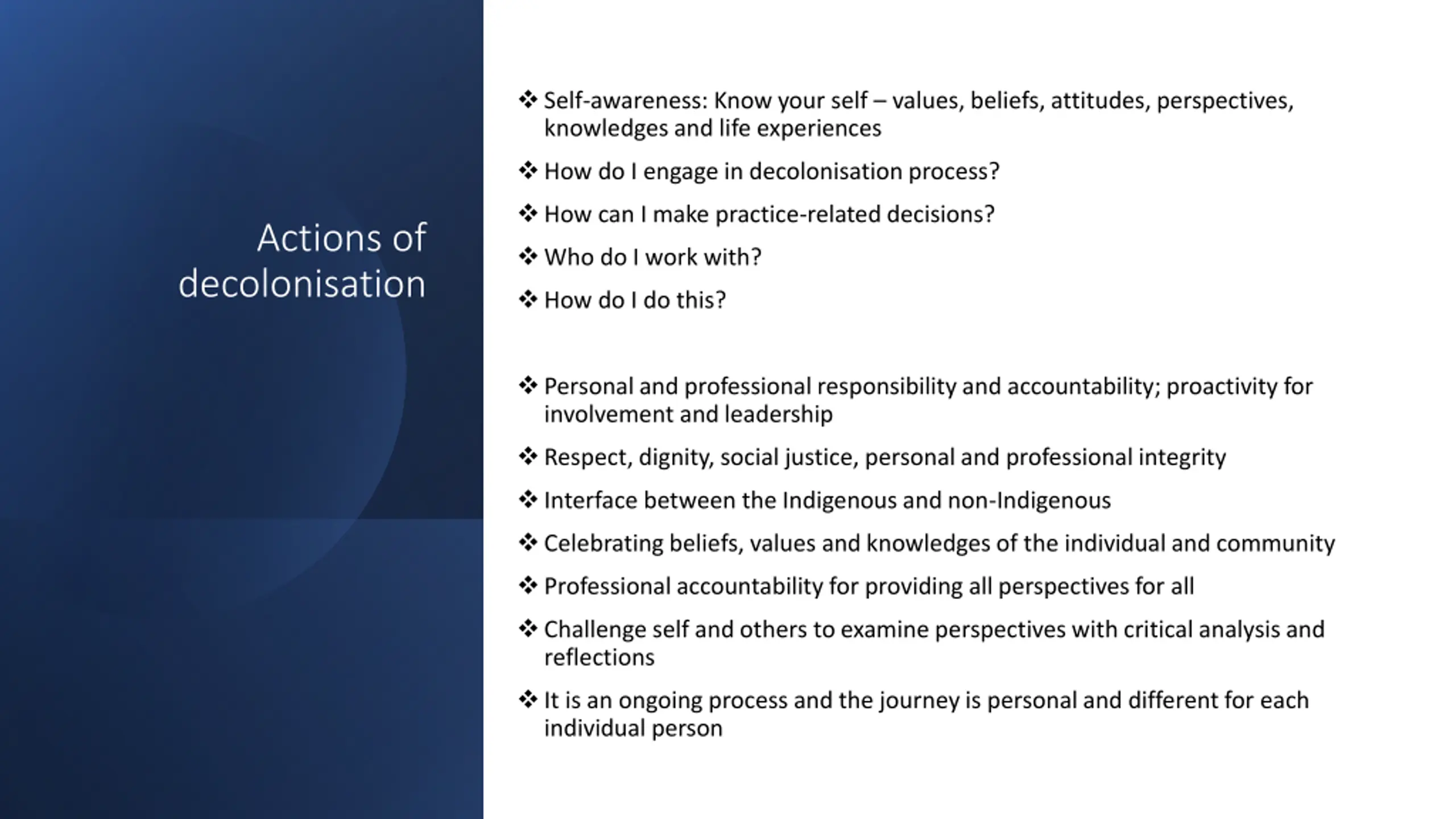 Actions of decolonisation

❖ Self-awareness: Know your self – values, beliefs, attitudes, perspectives, knowledges and life experiences

❖ How do I engage in decolonisation process?

❖ How can I make practice-related decisions?

❖ Who do I work with?

❖ How do I do this?

❖ Personal and professional responsibility and accountability; proactivity for involvement and leadership

❖ Respect, dignity, social justice, personal and professional integrity

❖ Interface between the Indigenous and non-Indigenous

❖ Celebrating beliefs, values and knowledges of the individual and community

❖ Professional accountability for providing all perspectives for all

❖ Challenge self and others to examine perspectives with critical analysis and reflections

❖ It is an ongoing process and the journey is personal and different for each individual person